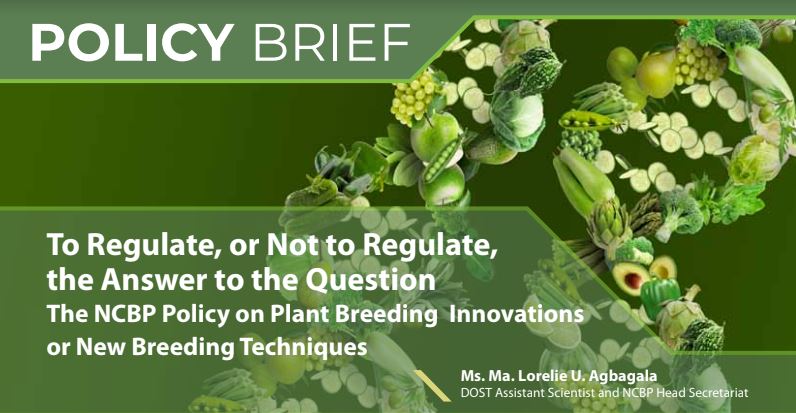 POLICY BRIEF

To Regulate, or Not to Regulate, the Answer to the Question
The NCBP Policy on Plant Breeding Innovations or New Breeding Techniques

Ms. Ma. Lorelie U. Agbagala
DOST Assistant Scientist and NCBP Head Secretariat